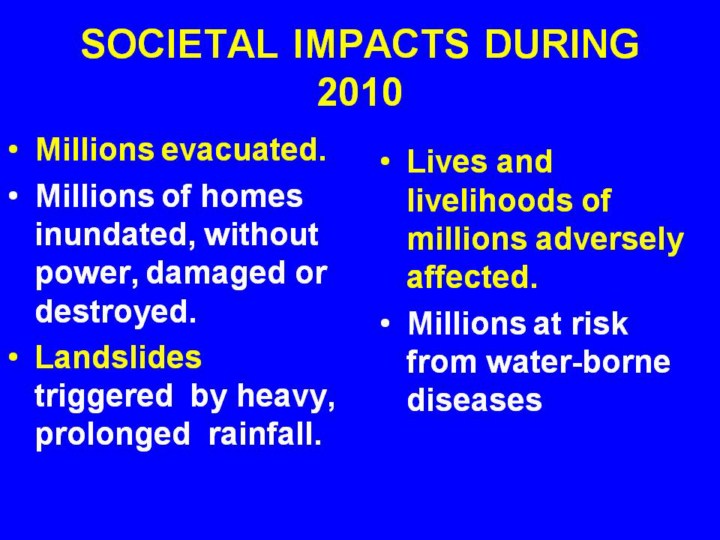 SOCIETAL IMPACTS DURING 2010

• Millions evacuated.
• Millions of homes inundated, without power, damaged or destroyed.
• Landslides triggered by heavy, prolonged rainfall.

• Lives and livelihoods of millions adversely affected.
• Millions at risk from water-borne diseases